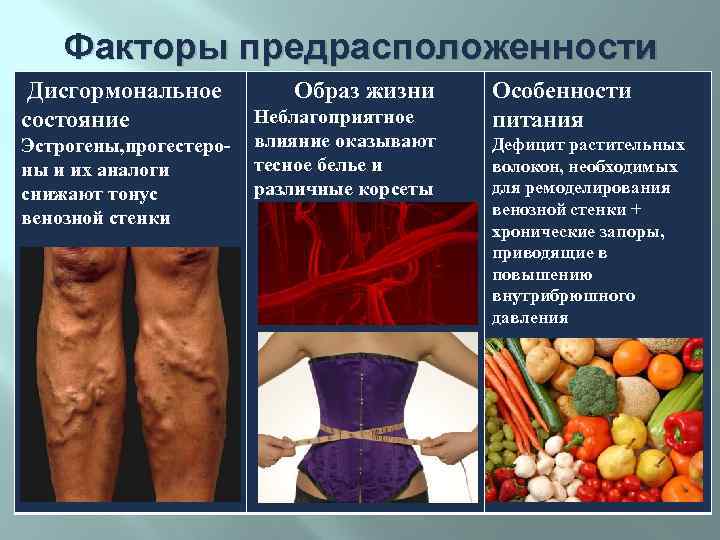 Факторы предрасположенности

Дисгормональное состояние
Эстрогены,прогестероны и их аналоги снижают тонус венозной стенки

Образ жизни
Неблагоприятное влияние оказывают тесное белье и различные корсеты

Особенности питания
Дефицит растительных волокон, необходимых для ремоделирования венозной стенки + хронические запоры, приводящие в повышению внутрибрюшного давления